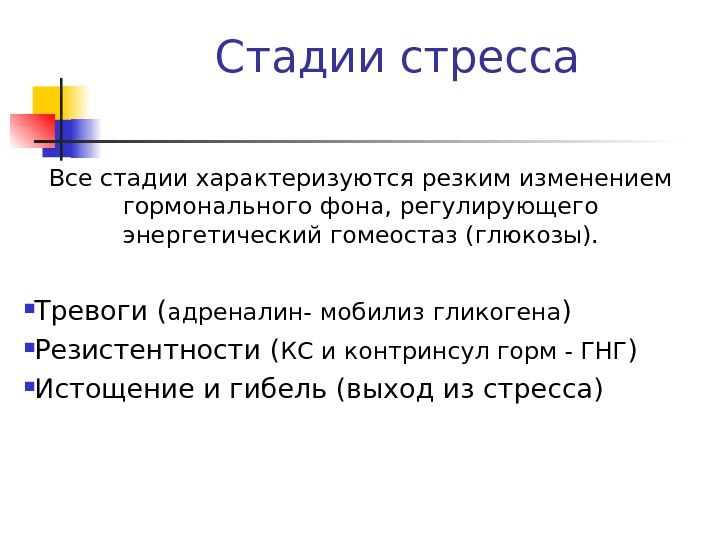 Стадии стресса

Все стадии характеризуются резким изменением гормонального фона, регулирующего энергетический гомеостаз (глюкозы).

Тревоги (адреналин- мобилиз гликогена)
Резистентности (КС и контринсул горм - ГНГ)
Истощение и гибель (выход из стресса)